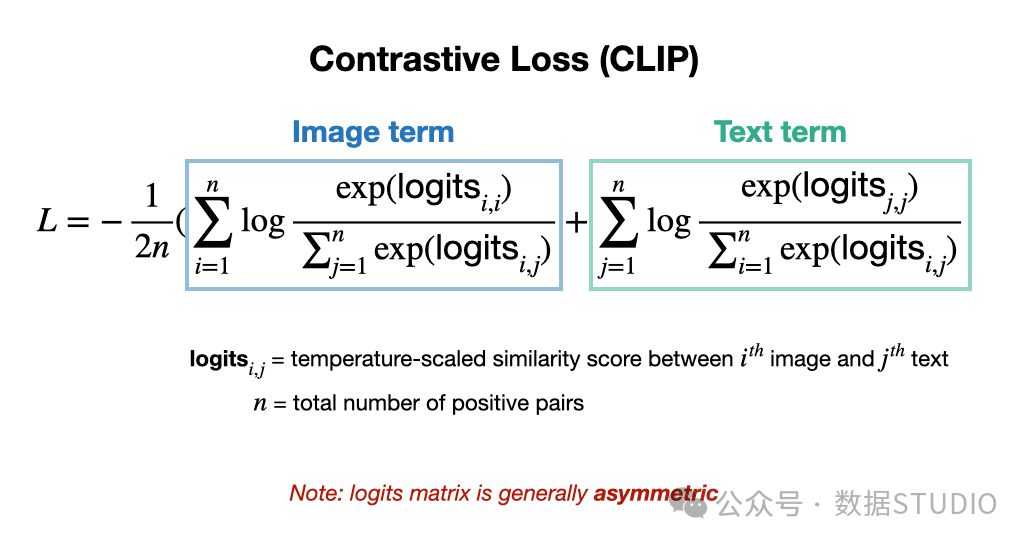 Contrastive Loss (CLIP)

Image term

Text term

$L = -\frac{1}{2n}(\sum_{i=1}^{n} \log \frac{\exp(\text{logits}_{i,i})}{\sum_{j=1}^{n} \exp(\text{logits}_{i,j})} + \sum_{j=1}^{n} \log \frac{\exp(\text{logits}_{j,j})}{\sum_{i=1}^{n} \exp(\text{logits}_{i,j})}$

$\text{logits}_{i,j}$ = temperature-scaled similarity score between $i^{th}$ image and $j^{th}$ text

$n$ = total number of positive pairs

Note: logits matrix is generally asymmetric

公众号 · 数据STUDIO